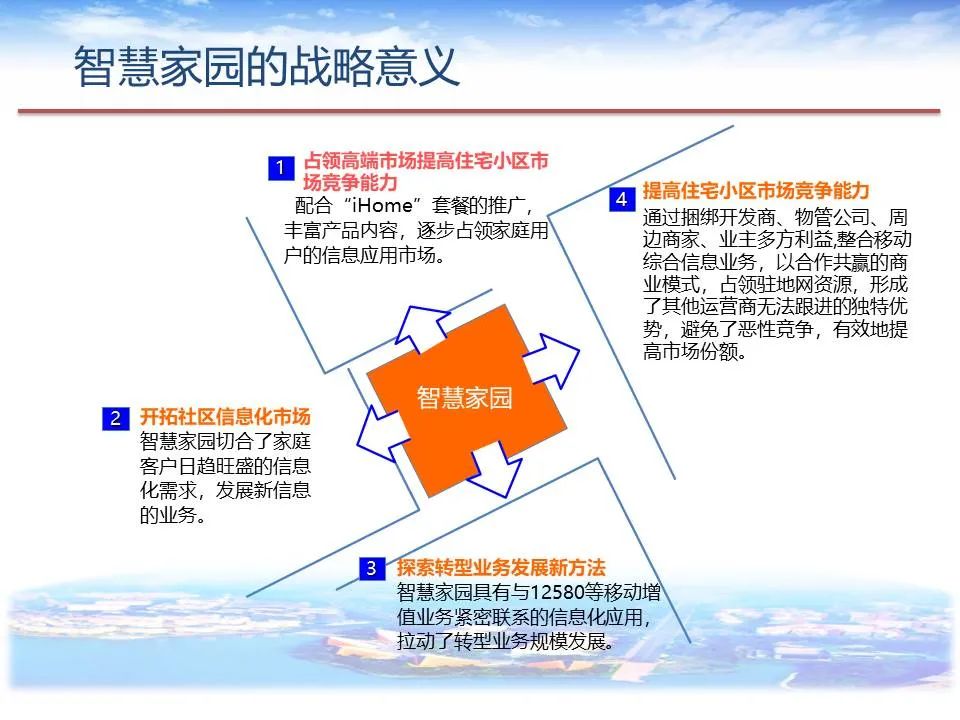 智慧家园的战略意义

1 占领高端市场提高住宅小区市场竞争能力
配合“iHome”套餐的推广，丰富产品内容，逐步占领家庭用户的信息应用市场。

4 提高住宅小区市场竞争能力
通过捆绑开发商、物管公司、周边商家、业主多方利益,整合移动综合信息业务，以合作共赢的商业模式，占领驻地网资源，形成了其他运营商无法跟进的独特优势，避免了恶性竞争，有效地提高市场份额。

智慧家园

2 开拓社区信息化市场
智慧家园切合了家庭客户日趋旺盛的信息化需求，发展新信息的业务。

3 探索转型业务发展新方法
智慧家园具有与12580等移动增值业务紧密联系的信息化应用，拉动了转型业务规模发展。